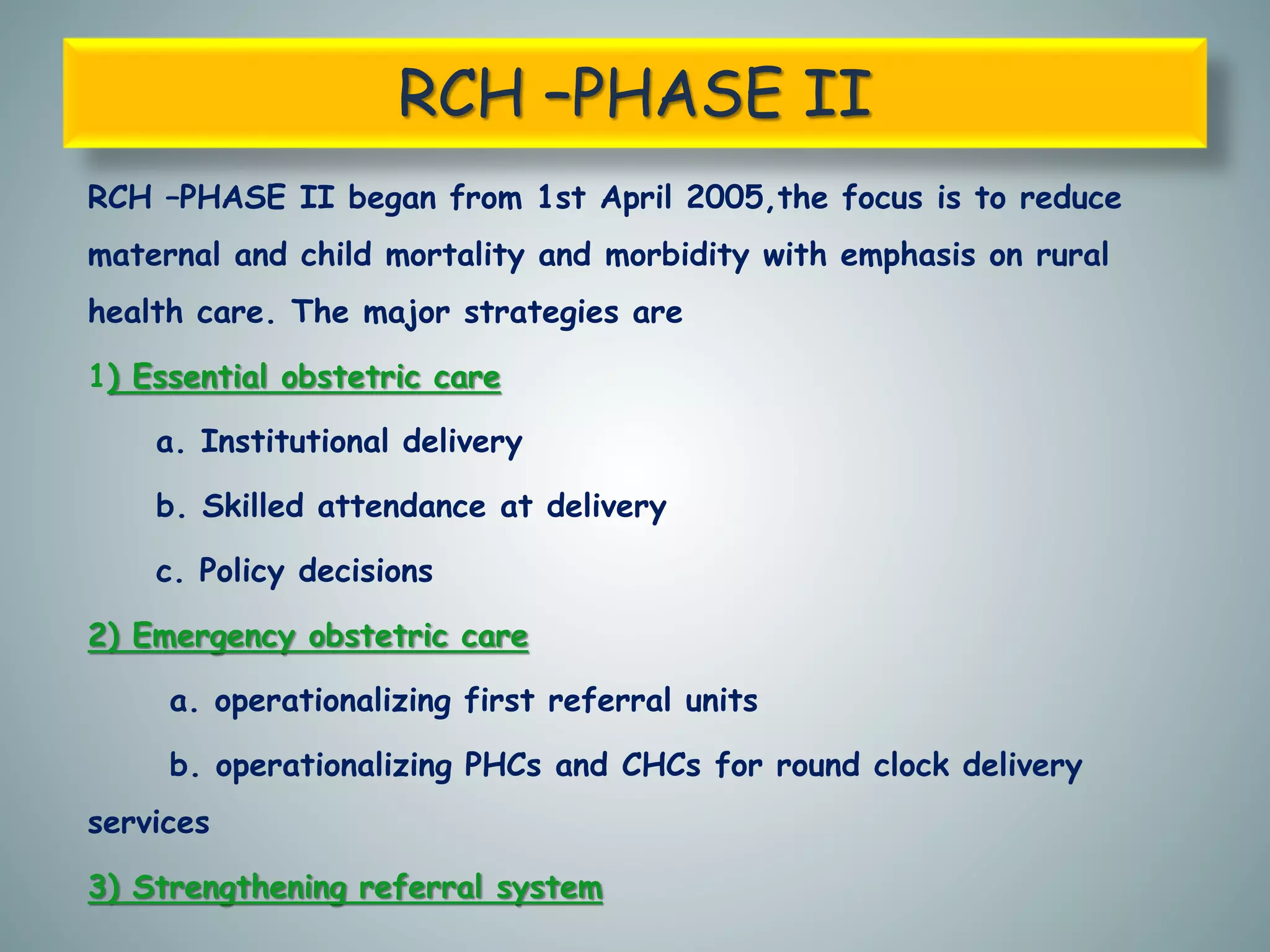 RCH –PHASE II

RCH –PHASE II began from 1st April 2005,the focus is to reduce maternal and child mortality and morbidity with emphasis on rural health care. The major strategies are

1) Essential obstetric care

a. Institutional delivery

b. Skilled attendance at delivery

c. Policy decisions

2) Emergency obstetric care

a. operationalizing first referral units

b. operationalizing PHCs and CHCs for round clock delivery services

3) Strengthening referral system